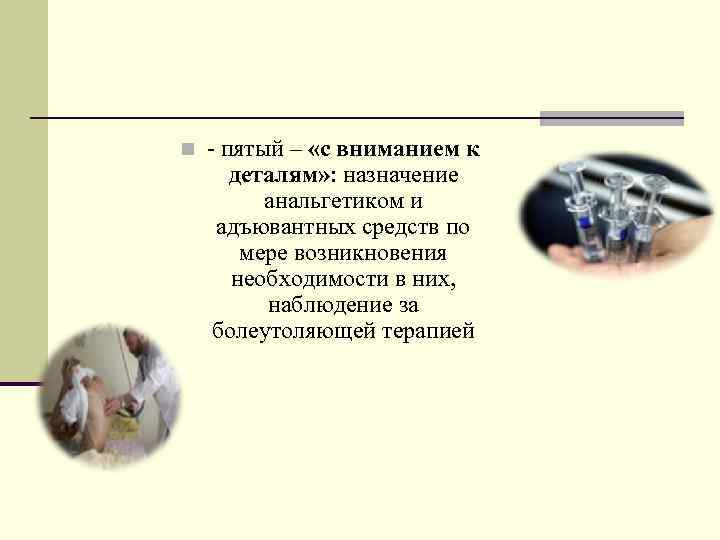 - пятый – «с вниманием к деталям»: назначение анальгетиком и адъювантных средств по мере возникновения необходимости в них, наблюдение за болеутоляющей терапией